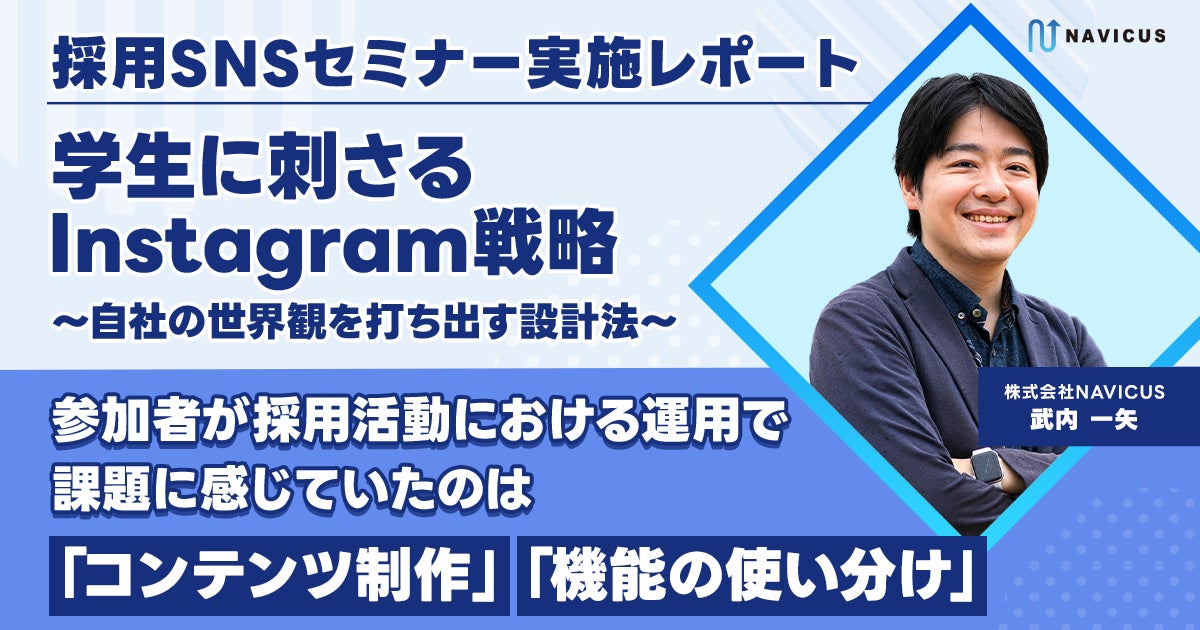 NAVICUS

採用SNSセミナー実施レポート

学生に刺さる
Instagram戦略

〜自社の世界観を打ち出す設計法〜

株式会社NAVICUS
武内 一矢

参加者が採用活動における運用で
課題に感じていたのは

「コンテンツ制作」「機能の使い分け」